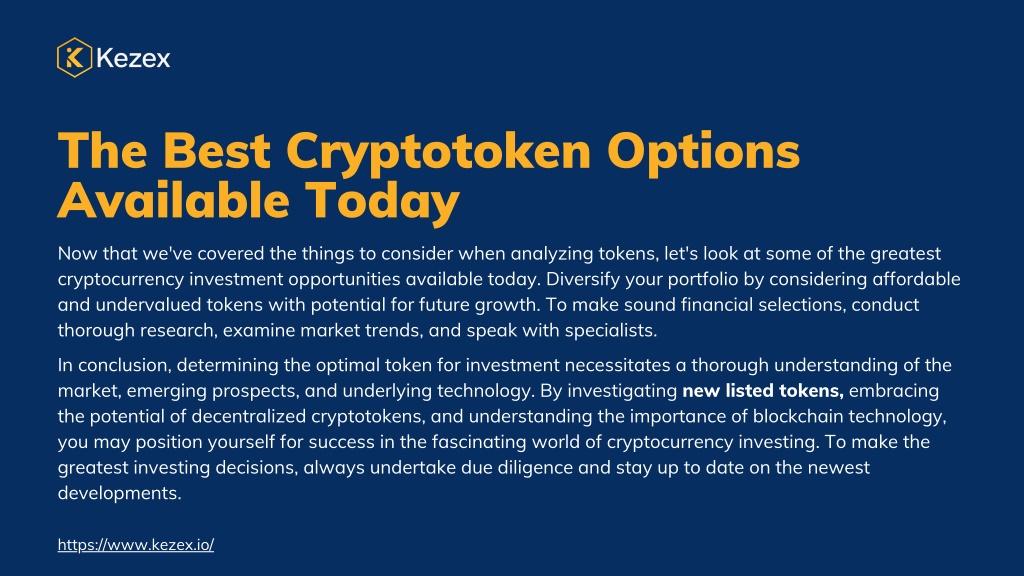 Kezex

The Best Cryptotoken Options Available Today

Now that we've covered the things to consider when analyzing tokens, let's look at some of the greatest cryptocurrency investment opportunities available today. Diversify your portfolio by considering affordable and undervalued tokens with potential for future growth. To make sound financial selections, conduct thorough research, examine market trends, and speak with specialists.

In conclusion, determining the optimal token for investment necessitates a thorough understanding of the market, emerging prospects, and underlying technology. By investigating new listed tokens, embracing the potential of decentralized cryptotokens, and understanding the importance of blockchain technology, you may position yourself for success in the fascinating world of cryptocurrency investing. To make the greatest investing decisions, always undertake due diligence and stay up to date on the newest developments.

https://www.kezex.io/